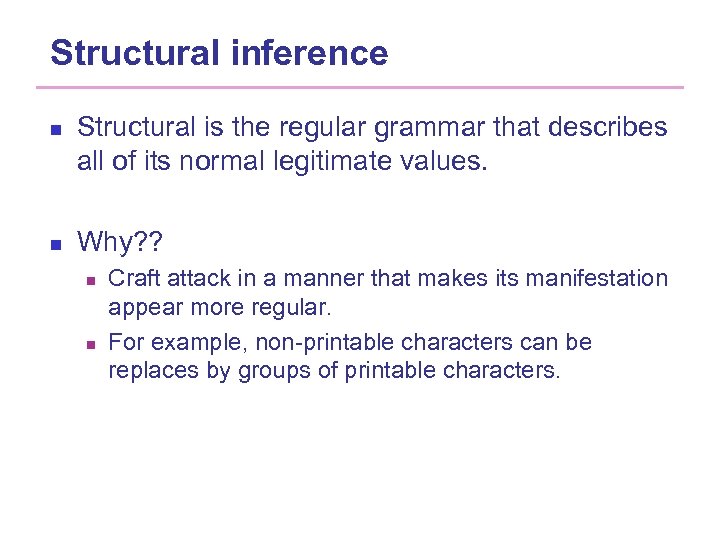 Structural inference

Structural is the regular grammar that describes all of its normal legitimate values.

Why??

Craft attack in a manner that makes its manifestation appear more regular.

For example, non-printable characters can be replaces by groups of printable characters.